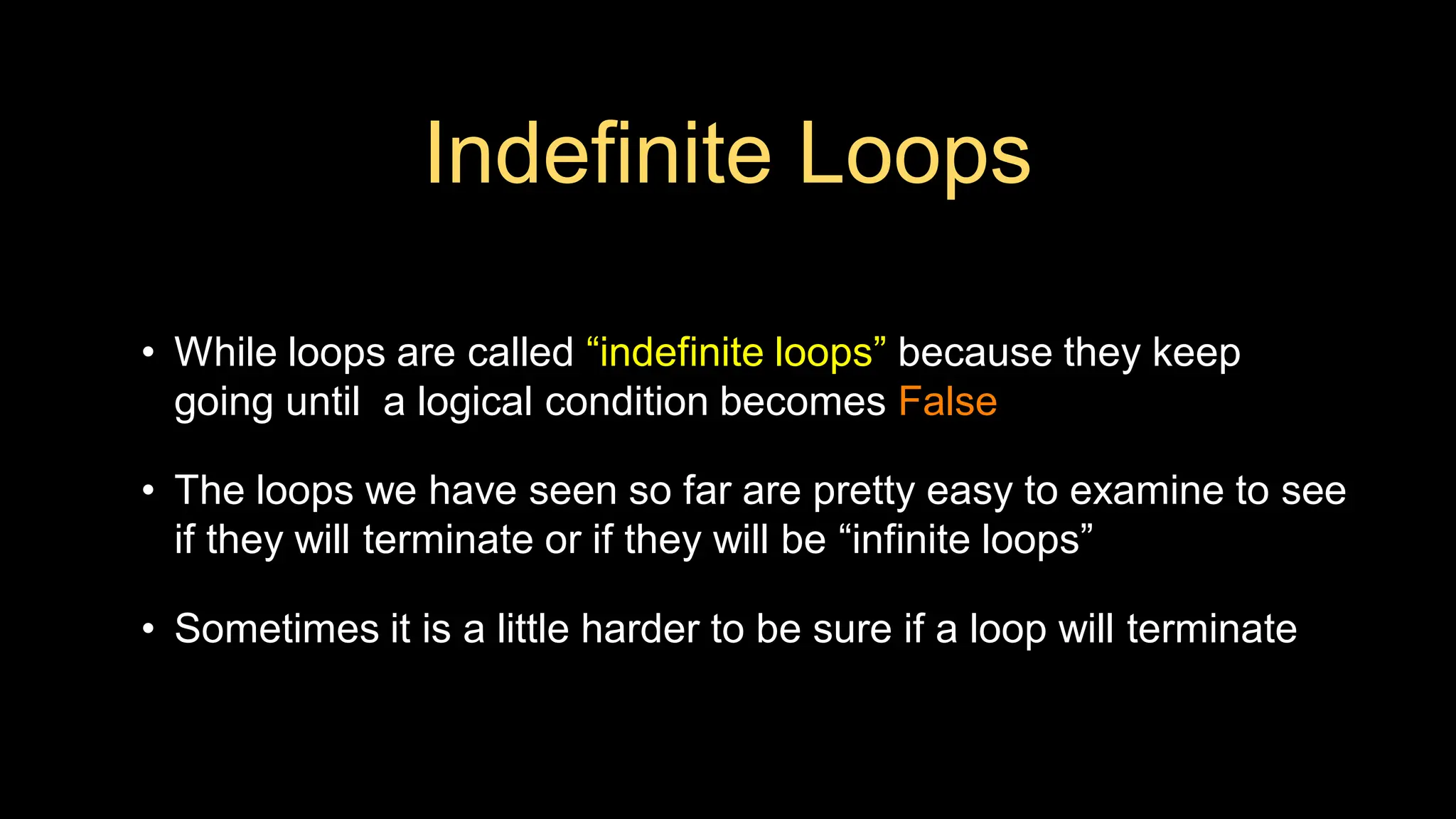 Indefinite Loops

• While loops are called “indefinite loops” because they keep going until a logical condition becomes False

• The loops we have seen so far are pretty easy to examine to see if they will terminate or if they will be “infinite loops”

• Sometimes it is a little harder to be sure if a loop will terminate